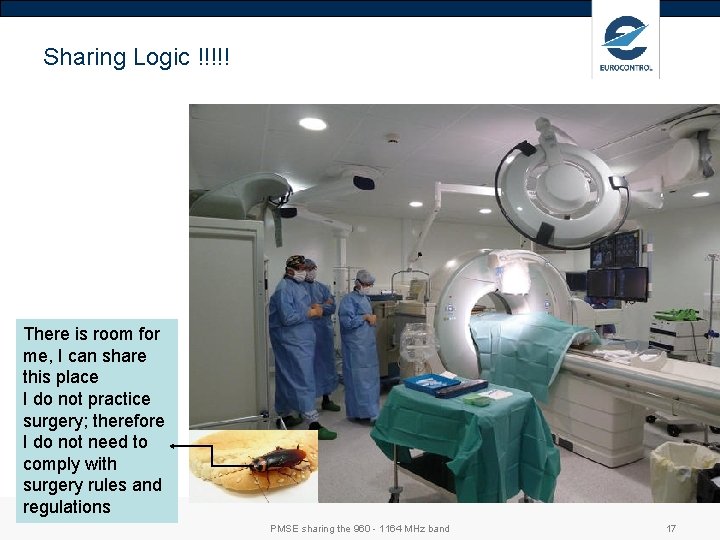 Sharing Logic !!!!!

EUROCONTROL

There is room for me, I can share this place
I do not practice surgery; therefore I do not need to comply with surgery rules and regulations

PMSE sharing the 960 - 1164 MHz band

17